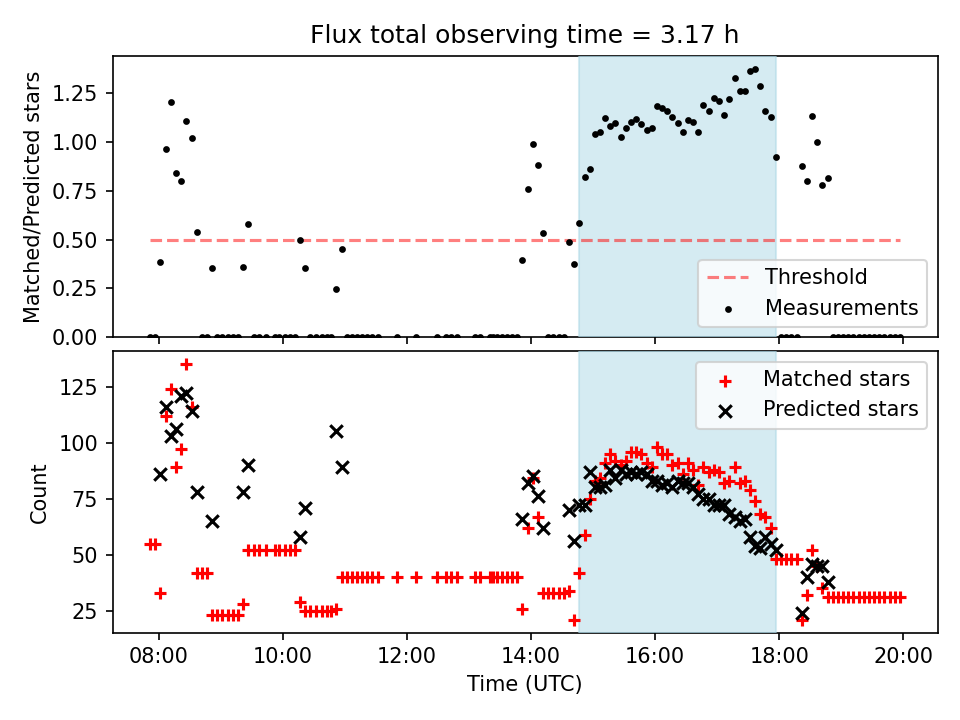 Flux total observing time = 3.17 h

Matched/Predicted stars

1.25
1.00
0.75
0.50
0.25
0.00

Threshold
Measurements

Count

125
100
75
50
25

Matched stars
Predicted stars

08:00 10:00 12:00 14:00 16:00 18:00 20:00

Time (UTC)